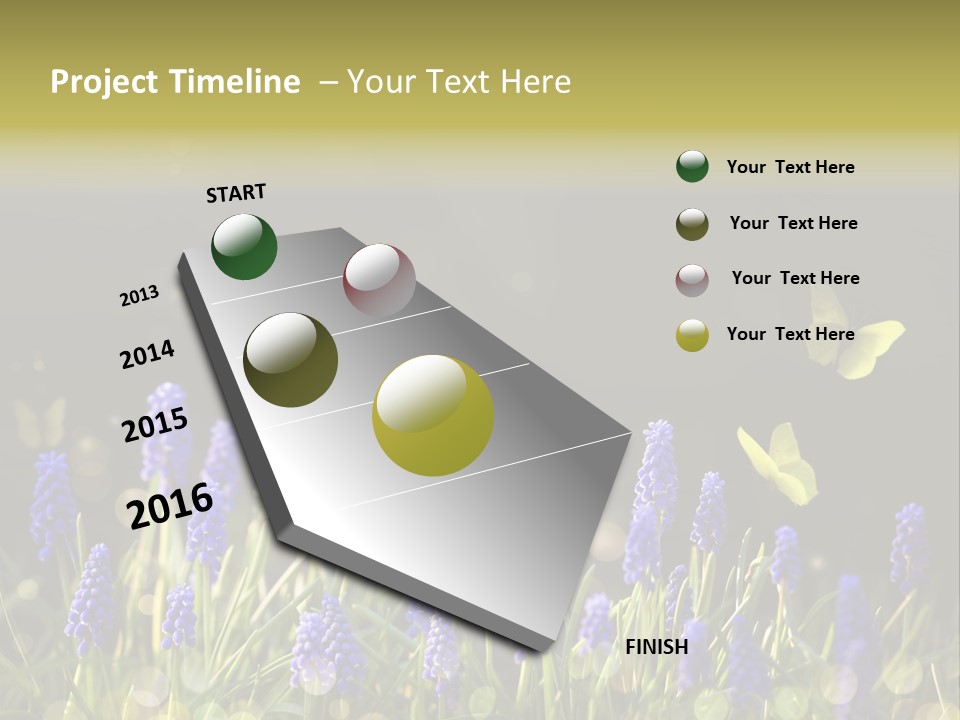 Project Timeline – Your Text Here

START

2013

2014

2015

2016

FINISH

Your Text Here

Your Text Here

Your Text Here

Your Text Here